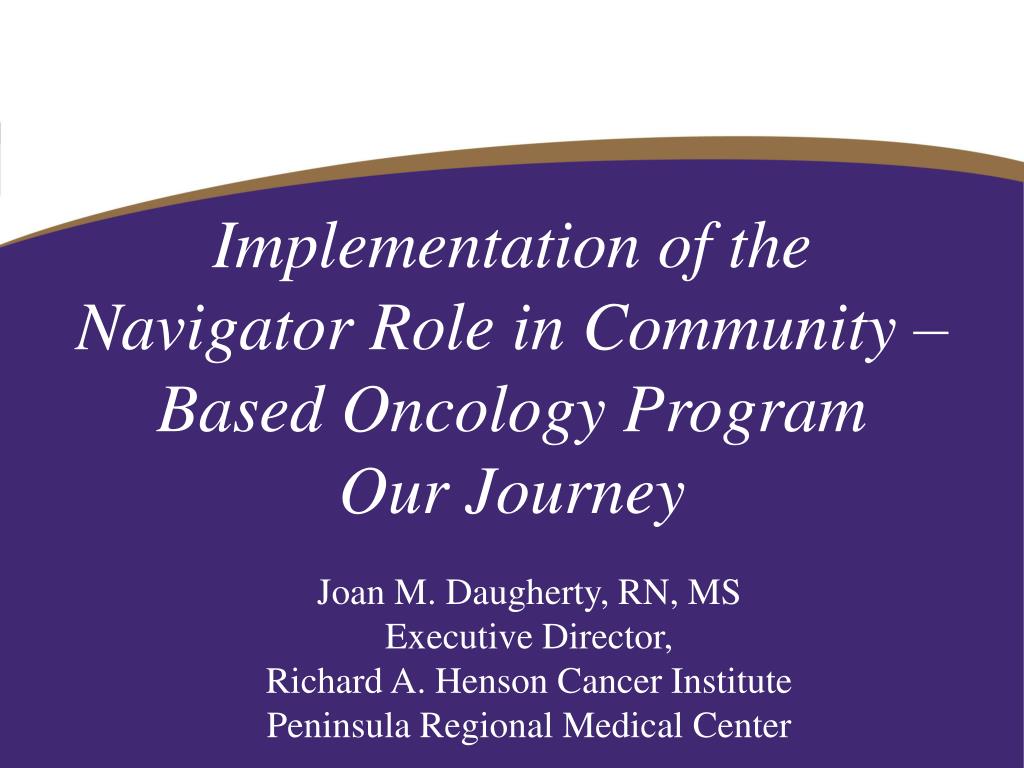 Implementation of the Navigator Role in Community – Based Oncology Program
Our Journey

Joan M. Daugherty, RN, MS
Executive Director,
Richard A. Henson Cancer Institute
Peninsula Regional Medical Center